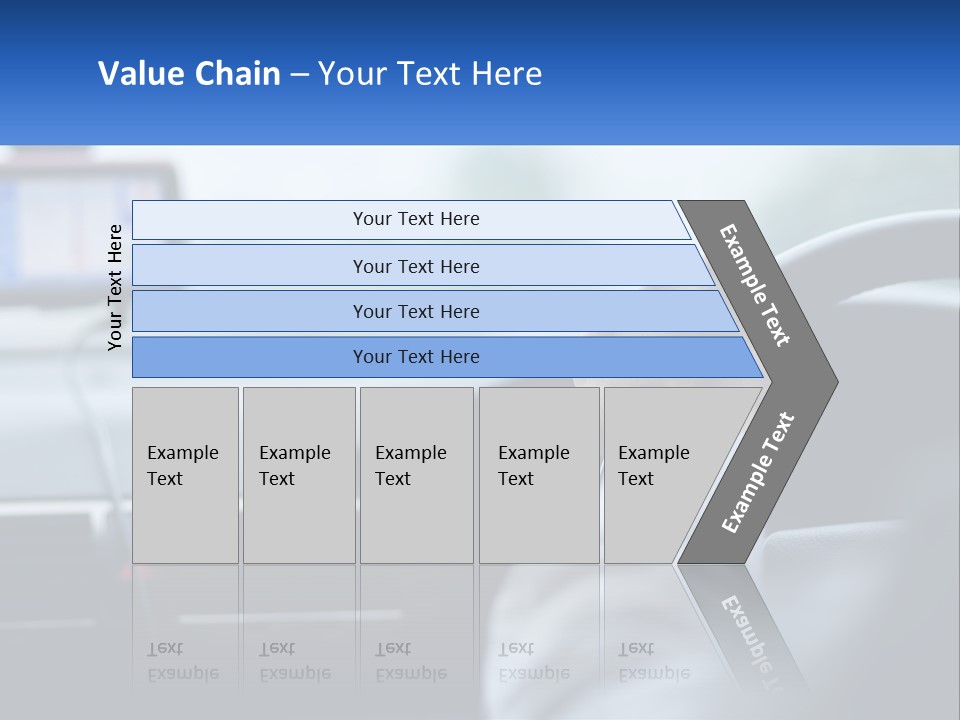 Value Chain – Your Text Here

Your Text Here

Your Text Here

Your Text Here

Your Text Here

Your Text Here

Example Text

Example Text

Example Text

Example Text

Example Text

Example Text

Example Text